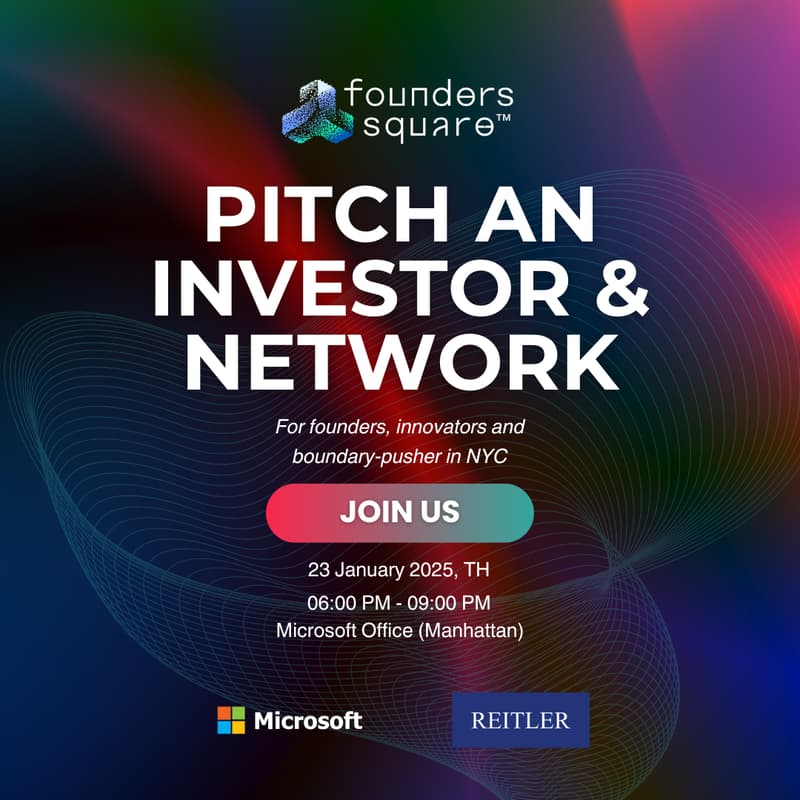 founders square™

PITCH AN INVESTOR & NETWORK

For founders, innovators and boundary-pusher in NYC

JOIN US

23 January 2025, TH

06:00 PM - 09:00 PM
Microsoft Office (Manhattan)

Microsoft

REITLER